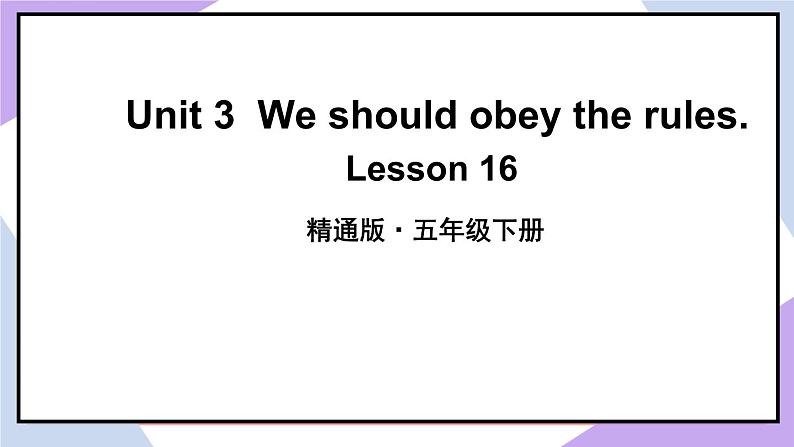 Unit 3 We should obey the rules.
Lesson 16

精通版 · 五年级下册